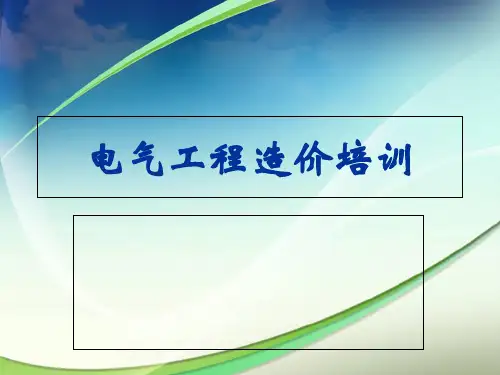 电气工程造价培训